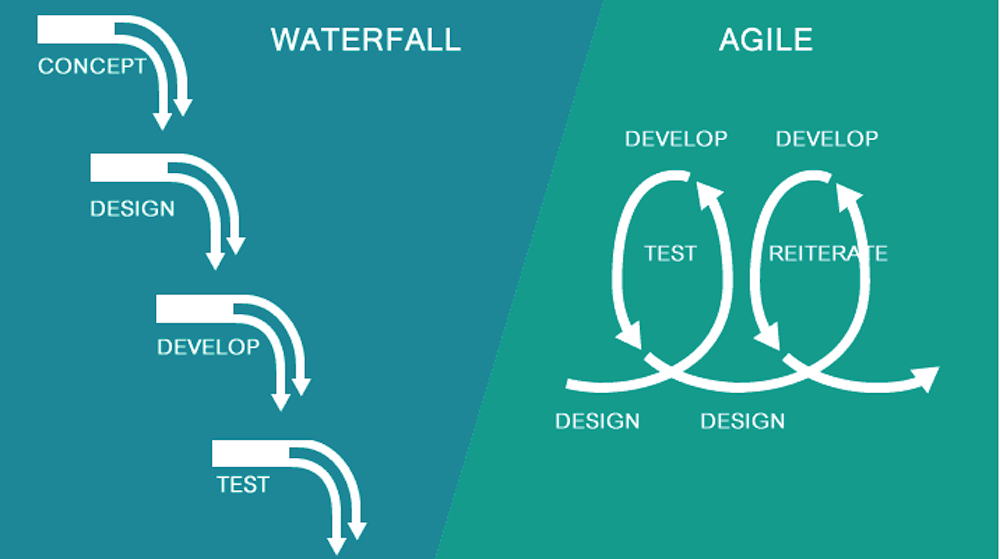 WATERFALL

CONCEPT

DESIGN

DEVELOP

TEST

AGILE

DEVELOP

DEVELOP

TEST

REITERATE

DESIGN

DESIGN